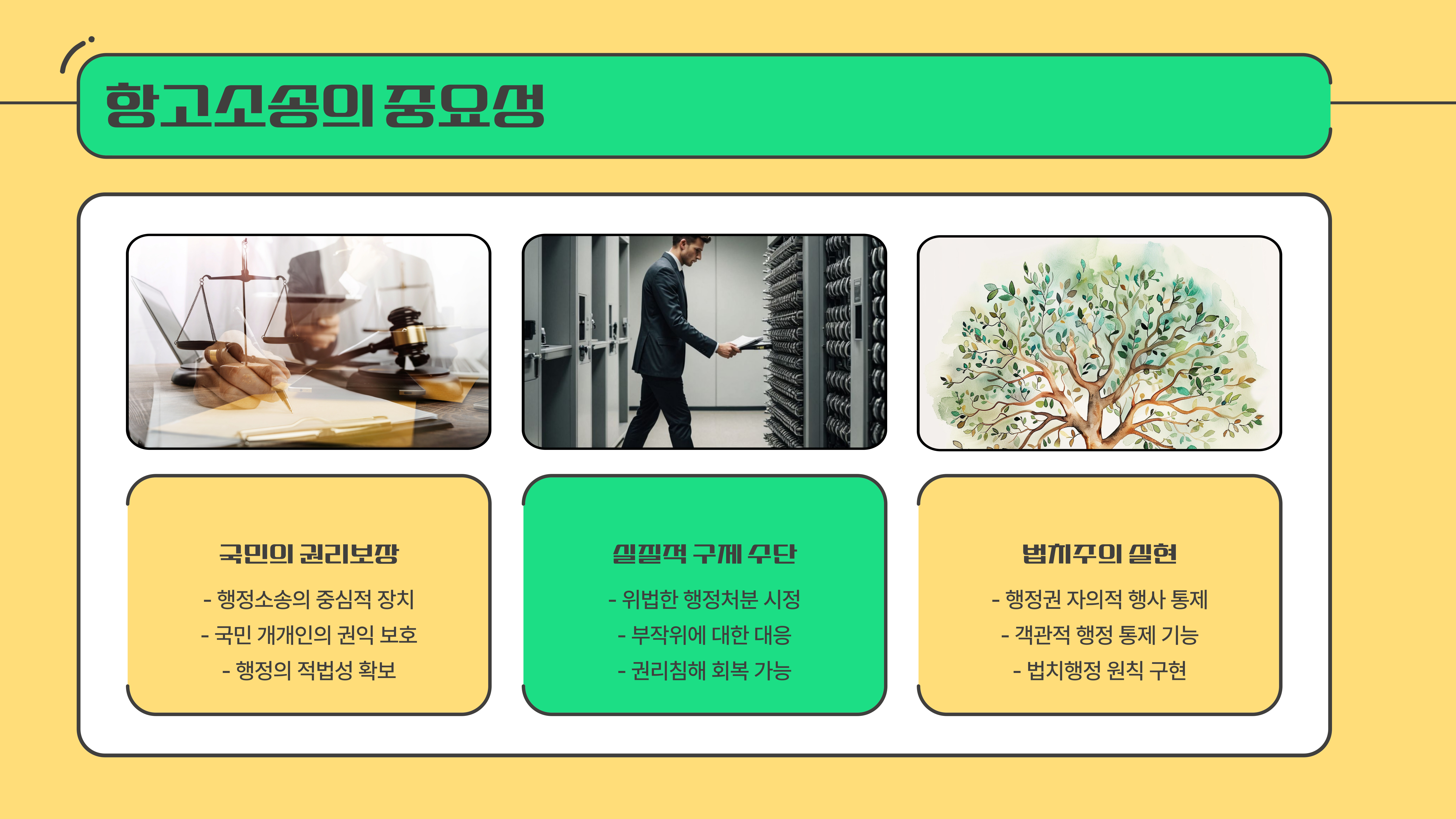 항고소송의 중요성

국민의 권리보장

- 행정소송의 중심적 장치
- 국민 개개인의 권익 보호
- 행정의 적법성 확보

실질적 구제 수단

- 위법한 행정처분 시정
- 부작위에 대한 대응
- 권리침해 회복 가능

법치주의 실현

- 행정권 자의적 행사 통제
- 객관적 행정 통제 기능
- 법치행정 원칙 구현